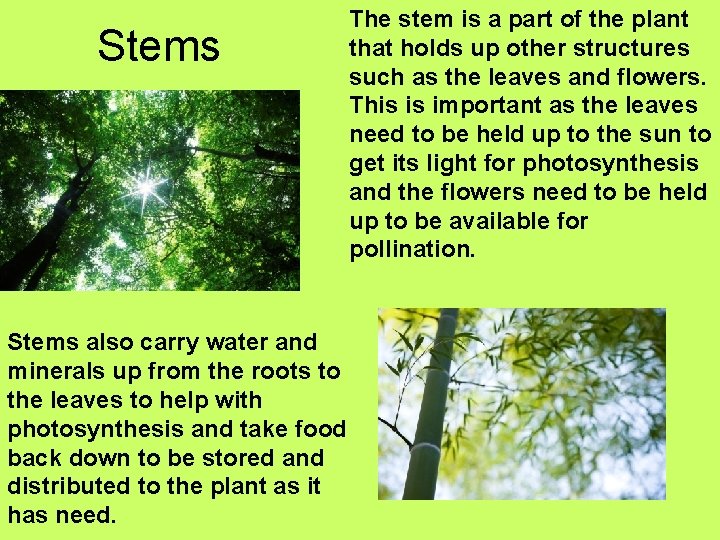 Stems

The stem is a part of the plant that holds up other structures such as the leaves and flowers. This is important as the leaves need to be held up to the sun to get its light for photosynthesis and the flowers need to be held up to be available for pollination.

Stems also carry water and minerals up from the roots to the leaves to help with photosynthesis and take food back down to be stored and distributed to the plant as it has need.